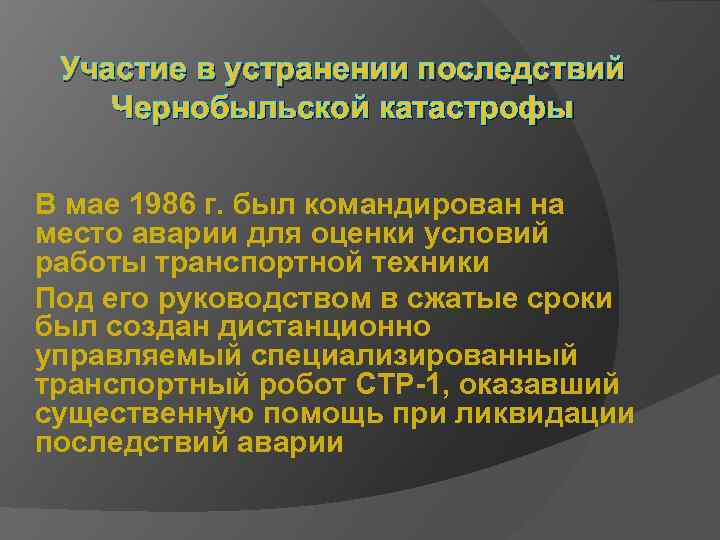 Участие в устранении последствий Чернобыльской катастрофы

В мае 1986 г. был командирован на место аварии для оценки условий работы транспортной техники

Под его руководством в сжатые сроки был создан дистанционно управляемый специализированный транспортный робот СТР-1, оказавший существенную помощь при ликвидации последствий аварии